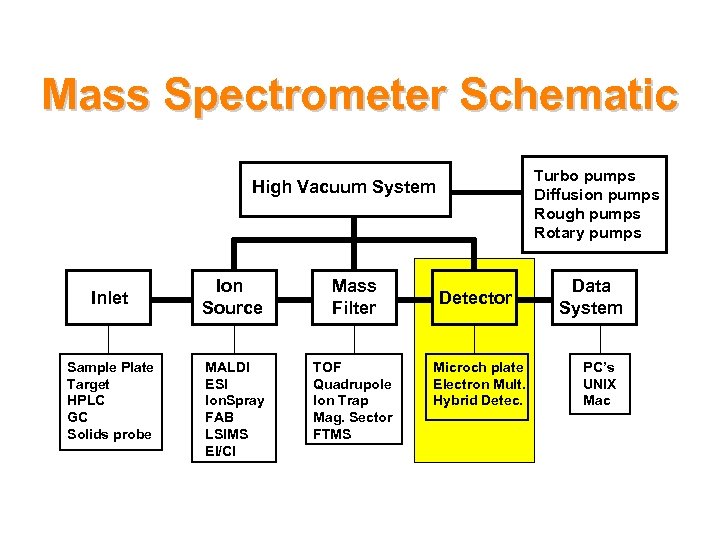 Mass Spectrometer Schematic

High Vacuum System

Turbo pumps
Diffusion pumps
Rough pumps
Rotary pumps

Inlet

Ion Source

Mass Filter

Detector

Data System

Sample Plate
Target
HPLC
GC
Solids probe

MALDI
ESI
IonSpray
FAB
LSIMS
EI/CI

TOF
Quadrupole
Ion Trap
Mag. Sector
FTMS

Microch plate
Electron Mult.
Hybrid Detec.

PC's
UNIX
Mac